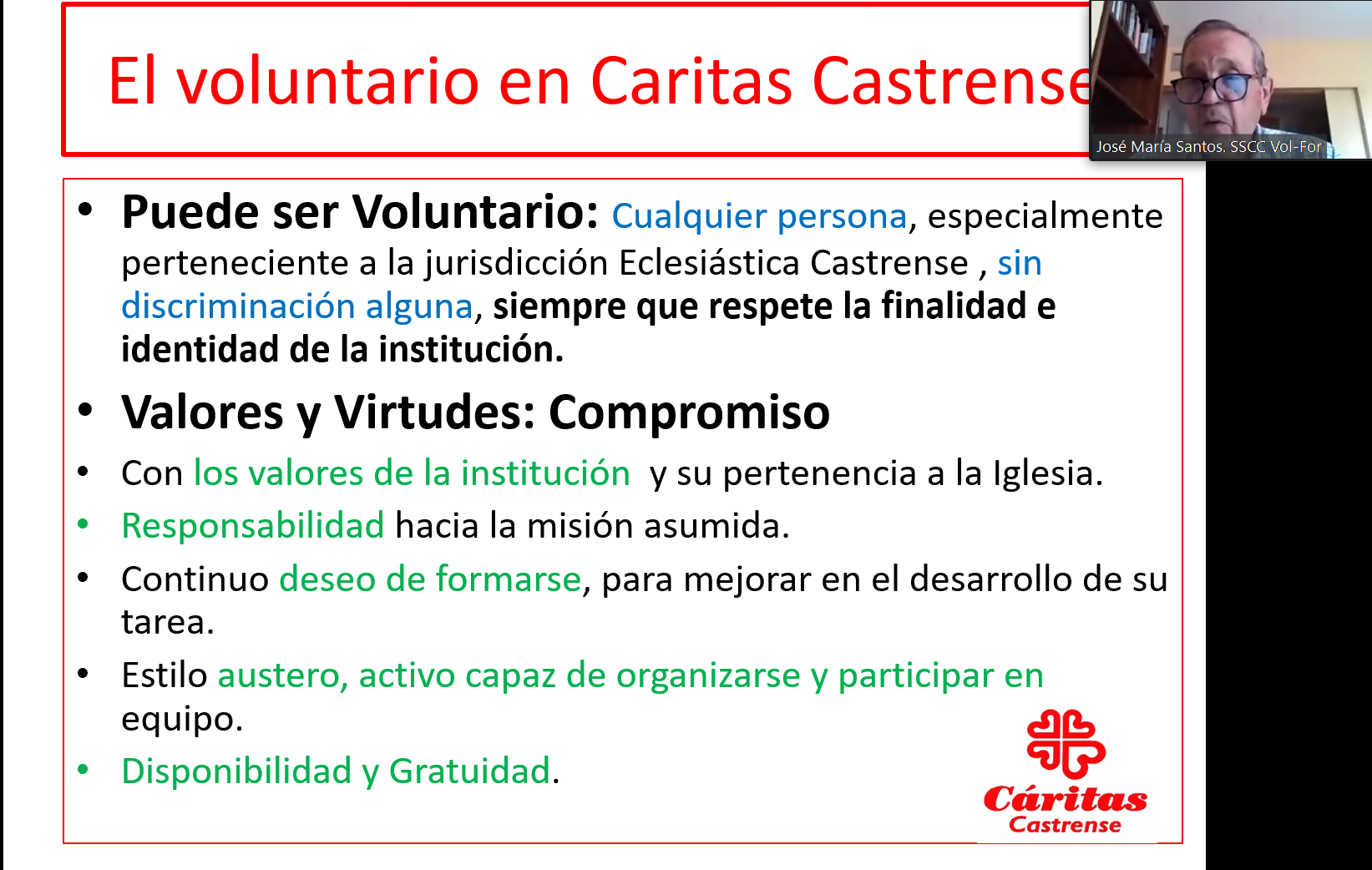 El voluntario en Caritas Castrense

José María Santos. SSCC Vol-For

• Puede ser Voluntario: Cualquier persona, especialmente perteneciente a la jurisdicción Eclesiástica Castrense , sin discriminación alguna, siempre que respete la finalidad e identidad de la institución.

• Valores y Virtudes: Compromiso

• Con los valores de la institución y su pertenencia a la Iglesia.

• Responsabilidad hacia la misión asumida.

• Continuo deseo de formarse, para mejorar en el desarrollo de su tarea.

• Estilo austero, activo capaz de organizarse y participar en equipo.

• Disponibilidad y Gratuidad.

Cáritas Castrense